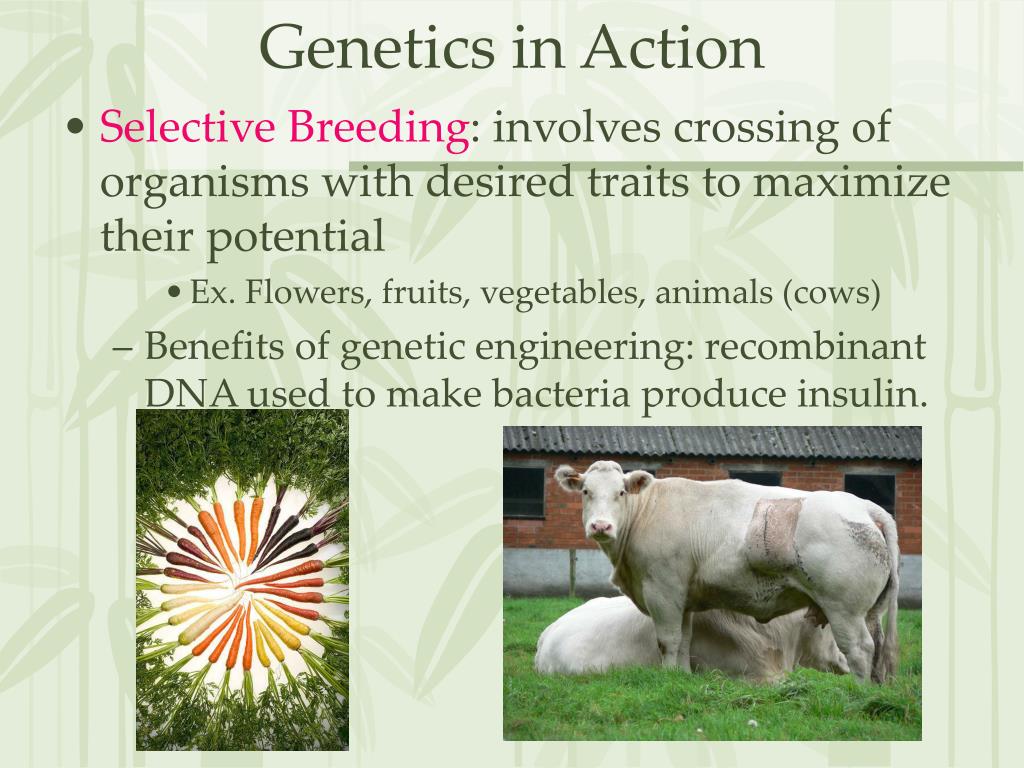 Genetics in Action

• Selective Breeding: involves crossing of organisms with desired traits to maximize their potential

• Ex. Flowers, fruits, vegetables, animals (cows)

– Benefits of genetic engineering: recombinant DNA used to make bacteria produce insulin.